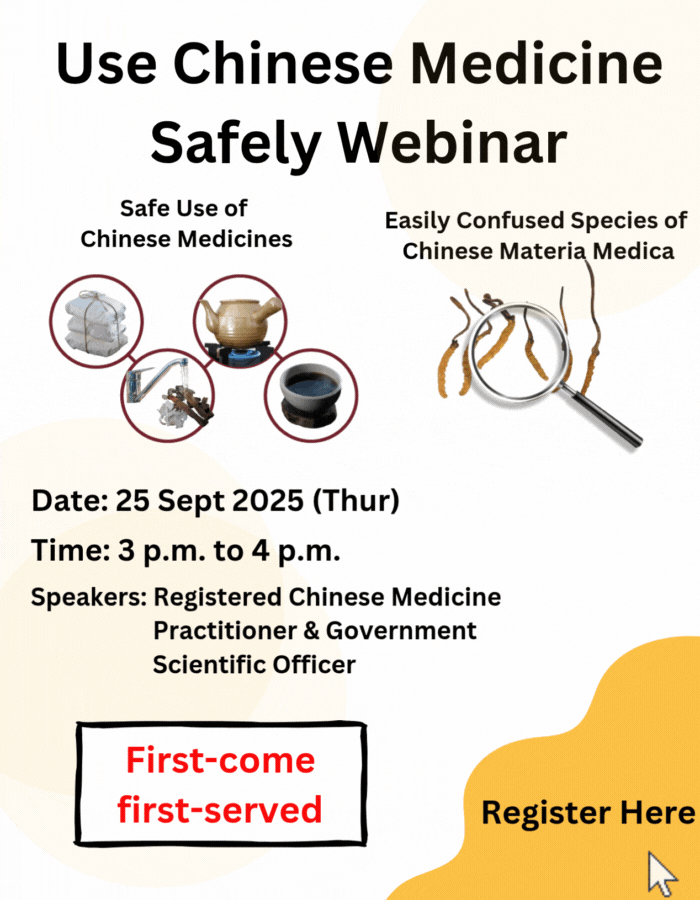 Use Chinese Medicine Safely Webinar

Safe Use of Chinese Medicines

Easily Confused Species of Chinese Materia Medica

Date: 25 Sept 2025 (Thur)

Time: 3 p.m. to 4 p.m.

Speakers: Registered Chinese Medicine Practitioner & Government Scientific Officer

First-come first-served

Register Here